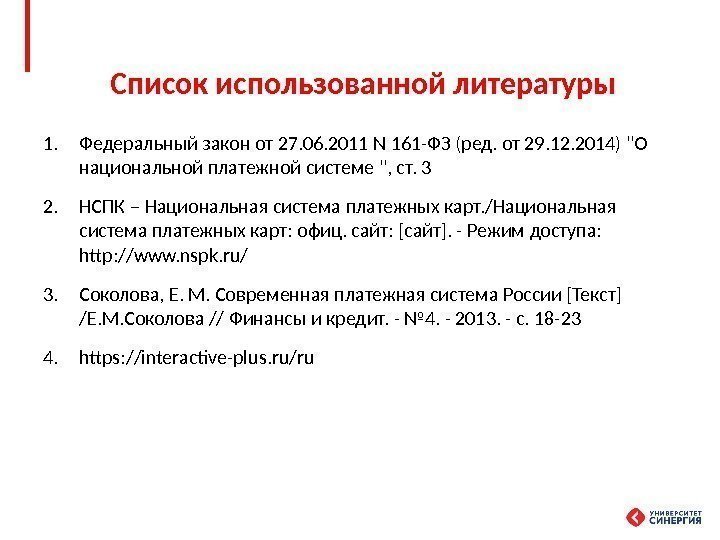 Список использованной литературы

1. Федеральный закон от 27.06.2011 N 161-ФЗ (ред. от 29.12.2014) "О национальной платежной системе ", ст. 3

2. НСПК – Национальная система платежных карт./Национальная система платежных карт: офиц. сайт: [сайт]. - Режим доступа: http://www.nspk.ru/

3. Соколова, Е. М. Современная платежная система России [Текст] /Е.М.Соколова // Финансы и кредит. - №4. - 2013. - с. 18-23

4. https://interactive-plus.ru/ru

УНИВЕРСИТЕТ СИНЕРГИЯ